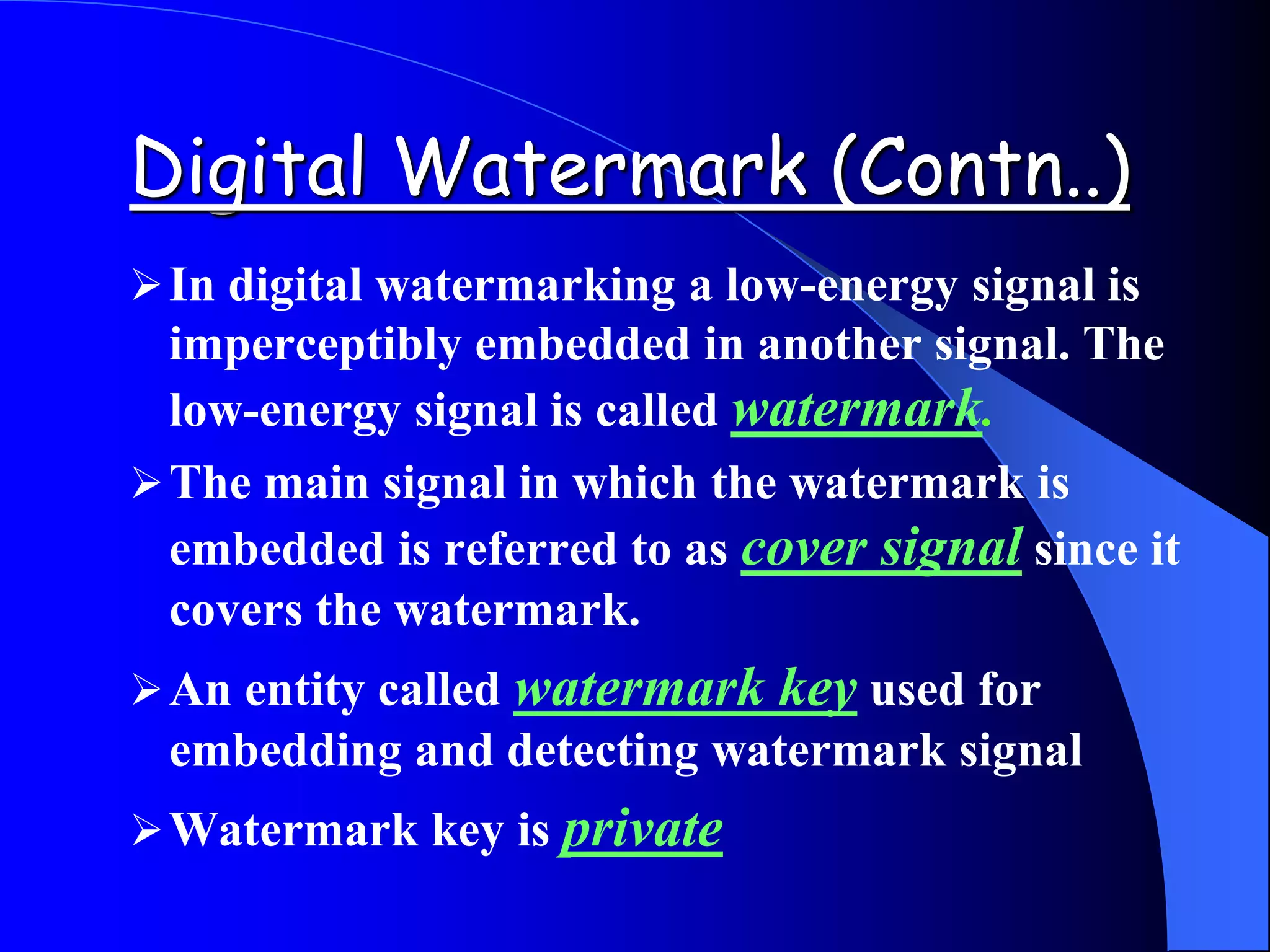 Digital Watermark (Contn..)

➢ In digital watermarking a low-energy signal is imperceptibly embedded in another signal. The low-energy signal is called watermark.

➢ The main signal in which the watermark is embedded is referred to as cover signal since it covers the watermark.

➢ An entity called watermark key used for embedding and detecting watermark signal

➢ Watermark key is private